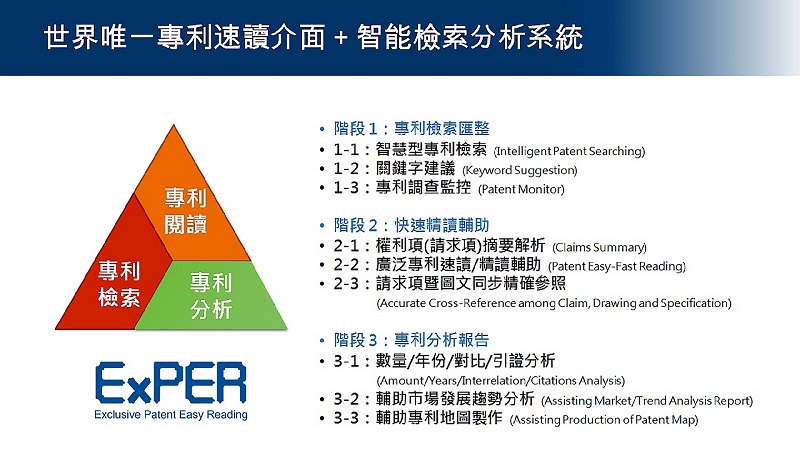 世界唯一專利速讀介面 + 智能檢索分析系統

專利閱讀
專利檢索
專利分析

ExPER
Exclusive Patent Easy Reading

• 階段 1：專利檢索匯整
• 1-1：智慧型專利檢索 (Intelligent Patent Searching)
• 1-2：關鍵字建議 (Keyword Suggestion)
• 1-3：專利調查監控 (Patent Monitor)

• 階段 2：快速精讀輔助
• 2-1：權利項(請求項)摘要解析 (Claims Summary)
• 2-2：廣泛專利速讀/精讀輔助 (Patent Easy-Fast Reading)
• 2-3：請求項暨圖文同步精確參照 (Accurate Cross-Reference among Claim, Drawing and Specification)

• 階段 3：專利分析報告
• 3-1：數量/年份/對比/引證分析 (Amount/Years/Interrelation/Citations Analysis)
• 3-2：輔助市場發展趨勢分析 (Assisting Market/Trend Analysis Report)
• 3-3：輔助專利地圖製作 (Assisting Production of Patent Map)